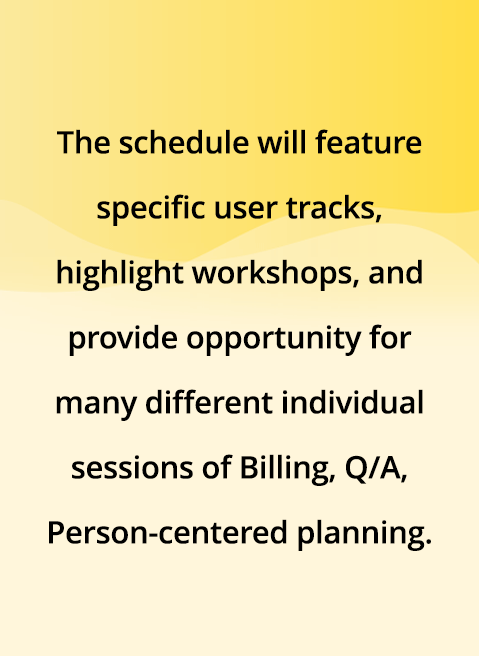 The schedule will feature specific user tracks, highlight workshops, and provide opportunity for many different individual sessions of Billing, Q/A, Person-centered planning.